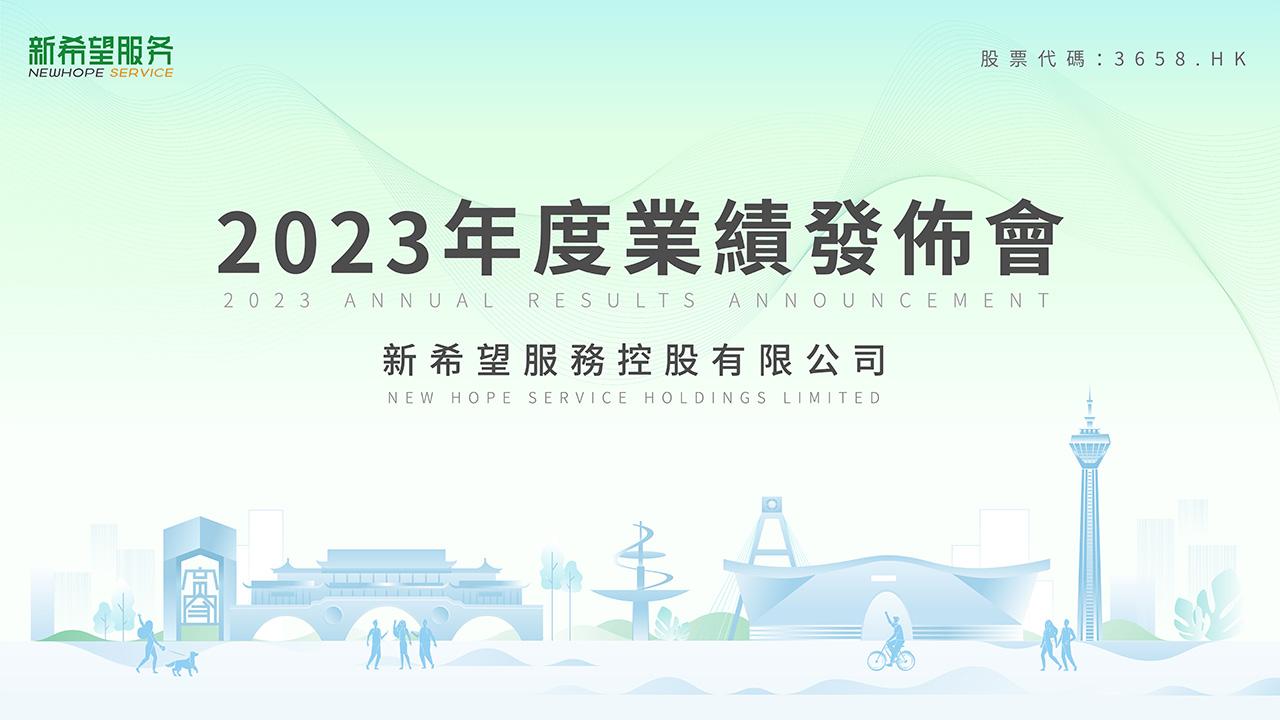 新希望服务
NEWHOPE SERVICE

股票代碼：3658.HK

2023年度業績發佈會
2023 ANNUAL RESULTS ANNOUNCEMENT

新希望服務控股有限公司
NEW HOPE SERVICE HOLDINGS LIMITED